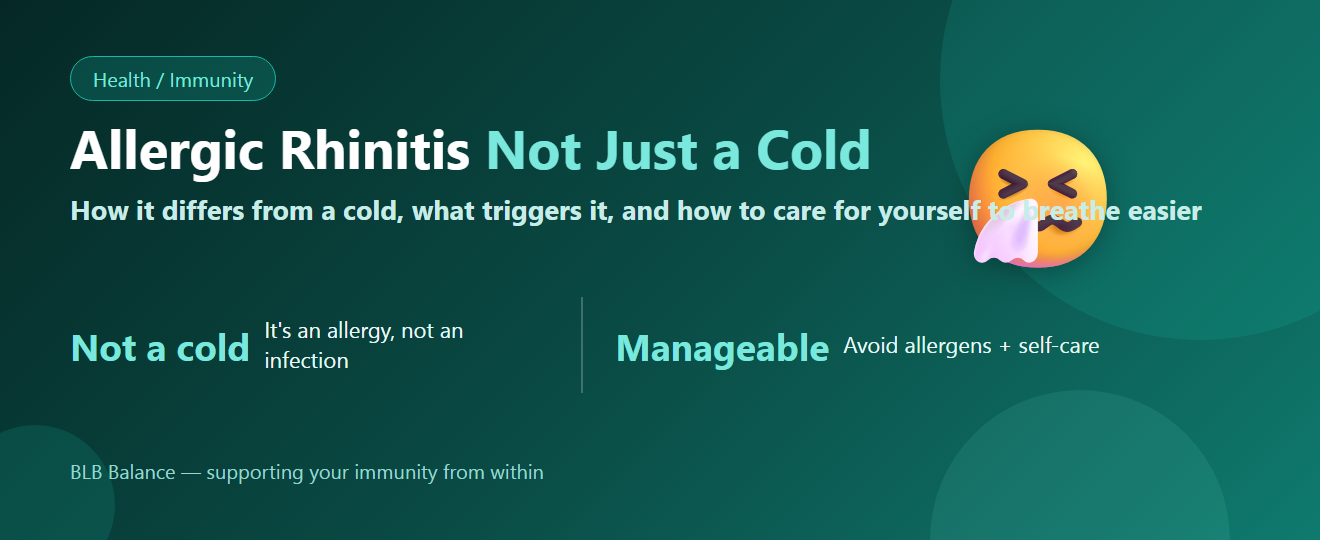 Health / Immunity

Allergic Rhinitis Not Just a Cold

How it differs from a cold, what triggers it, and how to care for yourself to breathe easier

Not a cold It's an allergy, not an infection

Manageable Avoid allergens + self-care

BLB Balance — supporting your immunity from within